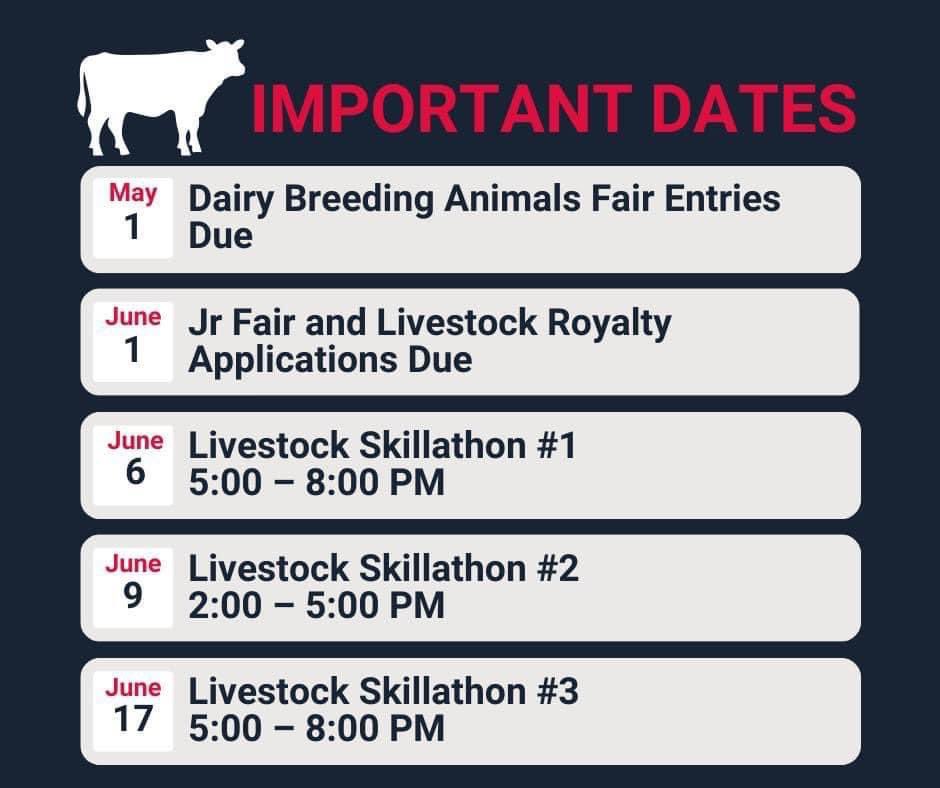 IMPORTANT DATES

May
1
Dairy Breeding Animals Fair Entries Due

June
1
Jr Fair and Livestock Royalty Applications Due

June
6
Livestock Skillathon #1
5:00 – 8:00 PM

June
9
Livestock Skillathon #2
2:00 – 5:00 PM

June
17
Livestock Skillathon #3
5:00 – 8:00 PM